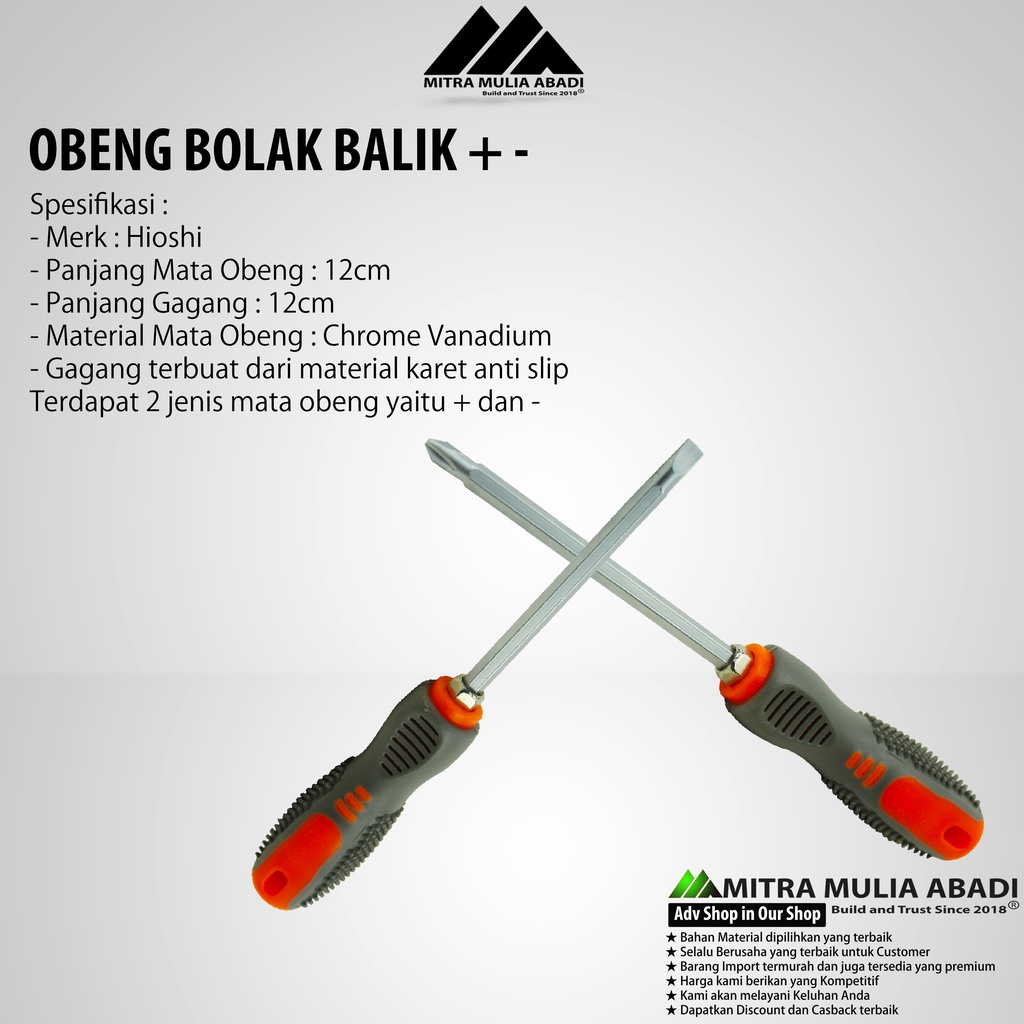 MITRA MULIA ABADI
Build and Trust Since 2018®

OBENG BOLAK BALIK + -

Spesifikasi :
- Merk : Hioshi
- Panjang Mata Obeng : 12cm
- Panjang Gagang : 12cm
- Material Mata Obeng : Chrome Vanadium
- Gagang terbuat dari material karet anti slip
Terdapat 2 jenis mata obeng yaitu + dan -

MITRA MULIA ABADI
Adv Shop in Our Shop
Build and Trust Since 2018®
★ Bahan Material dipilihkan yang terbaik
★ Selalu Berusaha yang terbaik untuk Customer
★ Barang Import termurah dan juga tersedia yang premium
★ Harga kami berikan yang Kompetitif
★ Kami akan melayani Keluhan Anda
★ Dapatkan Discount dan Casback terbaik